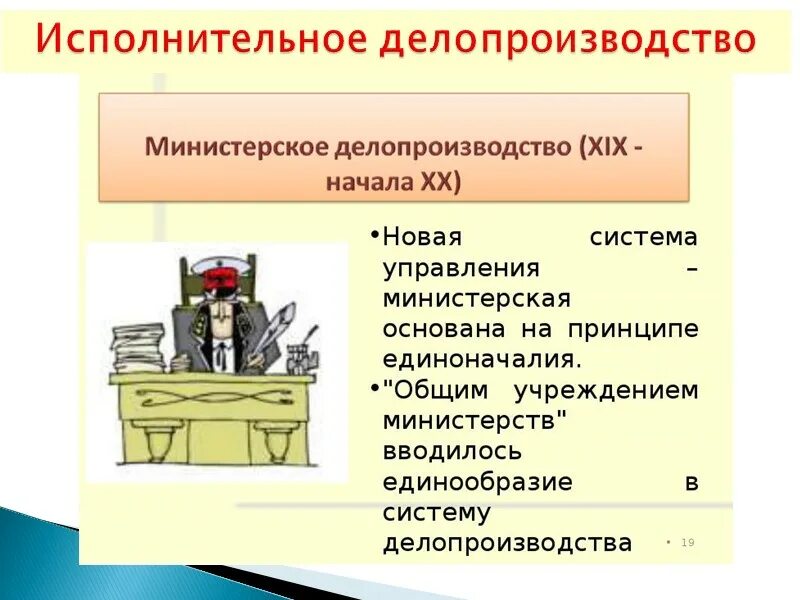 Исполнительное делопроизводство

Министерское делопроизводство (XIX - начала XX)

•Новая система управления – министерская основана на принципе единоначалия.
•"Общим учреждением министерств" вводилось единообразие в систему делопроизводства

19